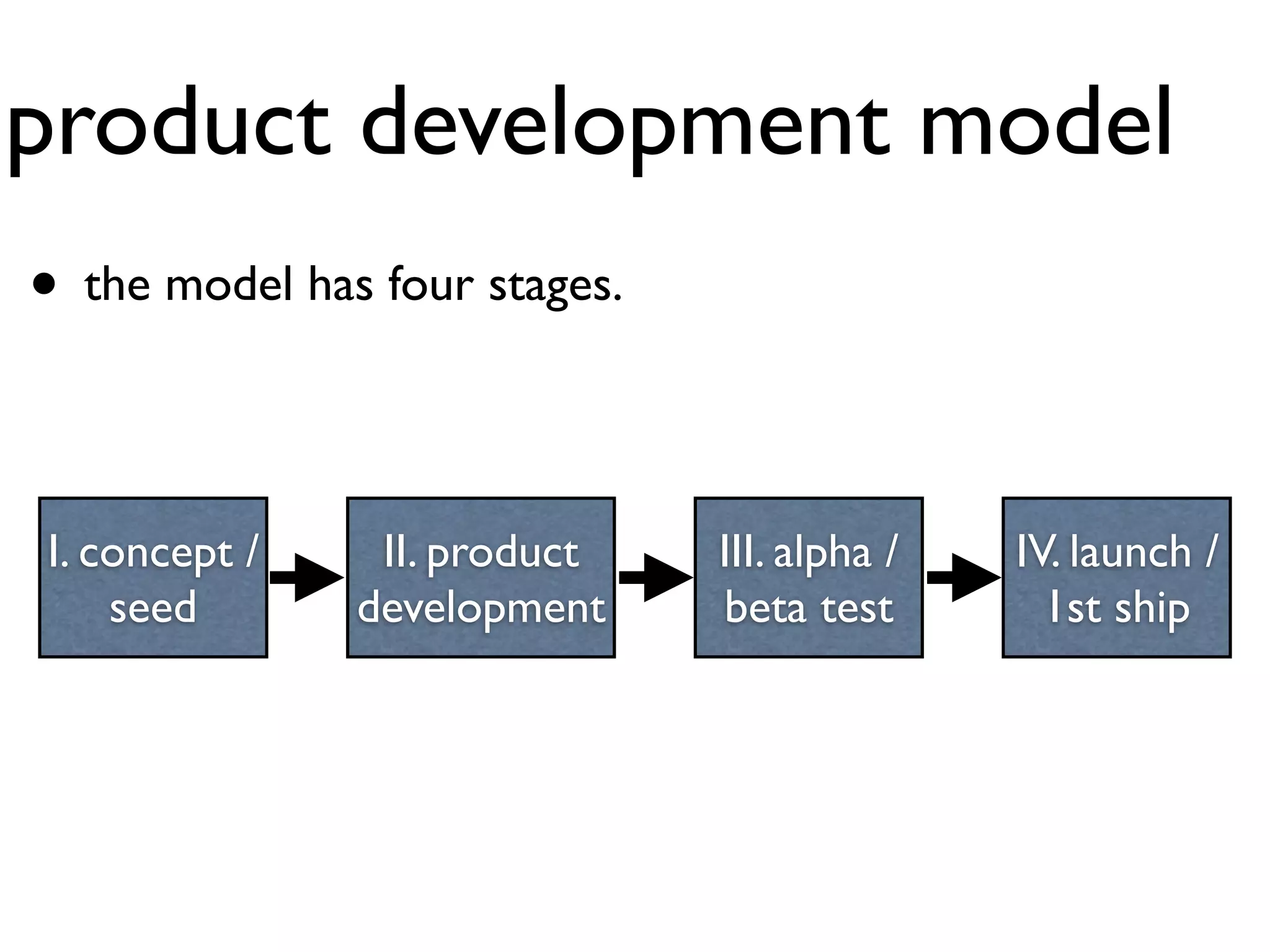 product development model

• the model has four stages.

I. concept / seed

II. product development

III. alpha / beta test

IV. launch / 1st ship